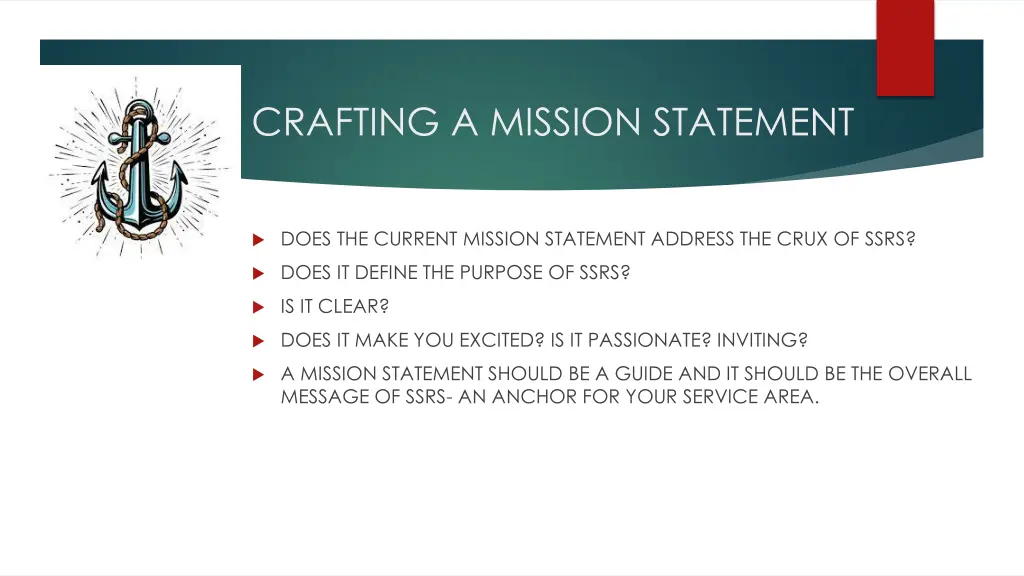 CRAFTING A MISSION STATEMENT

DOES THE CURRENT MISSION STATEMENT ADDRESS THE CRUX OF SSRS?

DOES IT DEFINE THE PURPOSE OF SSRS?

IS IT CLEAR?

DOES IT MAKE YOU EXCITED? IS IT PASSIONATE? INVITING?

A MISSION STATEMENT SHOULD BE A GUIDE AND IT SHOULD BE THE OVERALL MESSAGE OF SSRS- AN ANCHOR FOR YOUR SERVICE AREA.